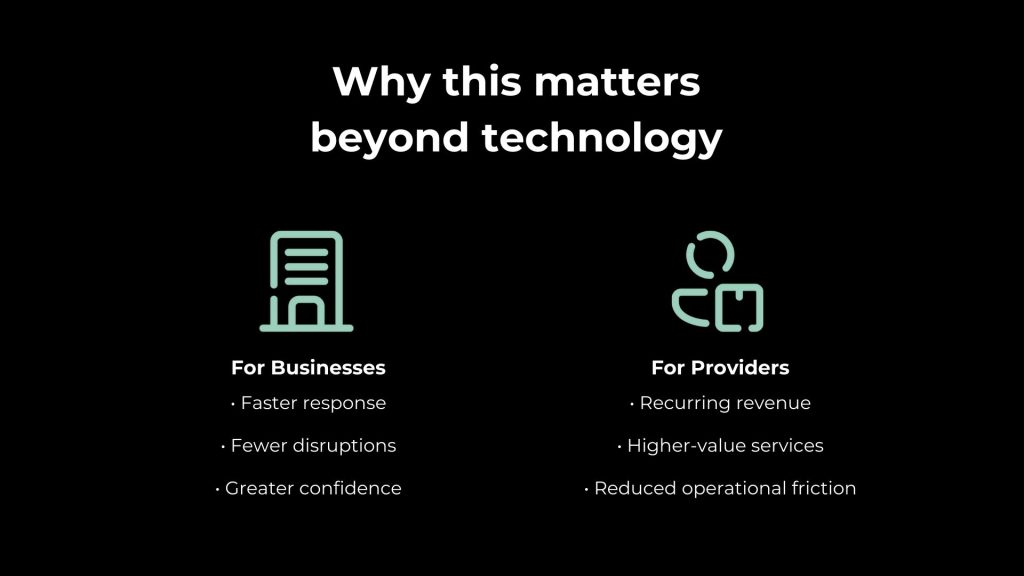 Why this matters beyond technology

For Businesses
• Faster response
• Fewer disruptions
• Greater confidence

For Providers
• Recurring revenue
• Higher-value services
• Reduced operational friction